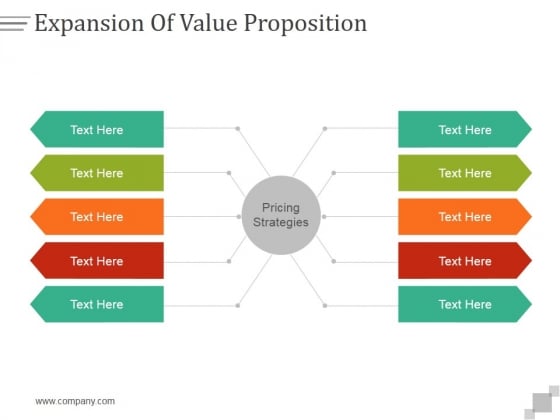 Expansion Of Value Proposition

Text Here

Text Here

Text Here

Text Here

Text Here

Pricing Strategies

Text Here

Text Here

Text Here

Text Here

Text Here

www.company.com